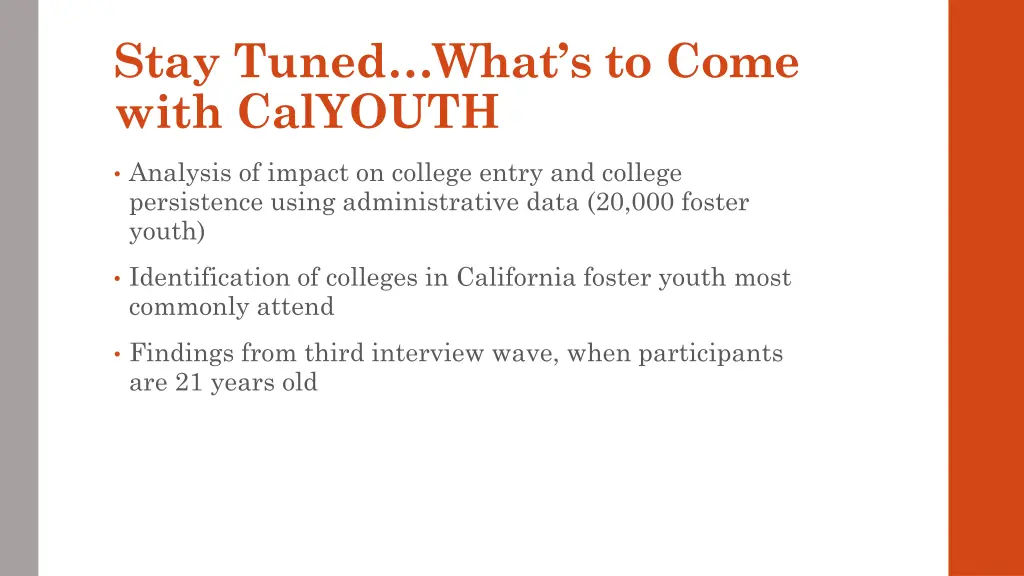 Stay Tuned…What's to Come with CalYOUTH

• Analysis of impact on college entry and college persistence using administrative data (20,000 foster youth)

• Identification of colleges in California foster youth most commonly attend

• Findings from third interview wave, when participants are 21 years old